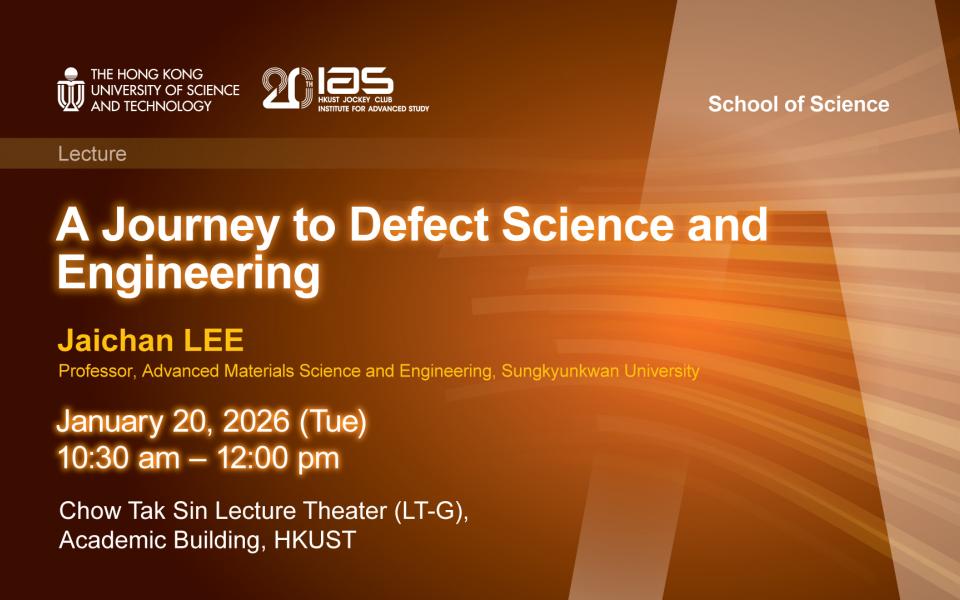 THE HONG KONG UNIVERSITY OF SCIENCE AND TECHNOLOGY

20TH IAS HKUST JOCKEY CLUB INSTITUTE FOR ADVANCED STUDY

School of Science

Lecture

A Journey to Defect Science and Engineering

Jaichan LEE
Professor, Advanced Materials Science and Engineering, Sungkyunkwan University

January 20, 2026 (Tue)
10:30 am – 12:00 pm

Chow Tak Sin Lecture Theater (LT-G),
Academic Building, HKUST